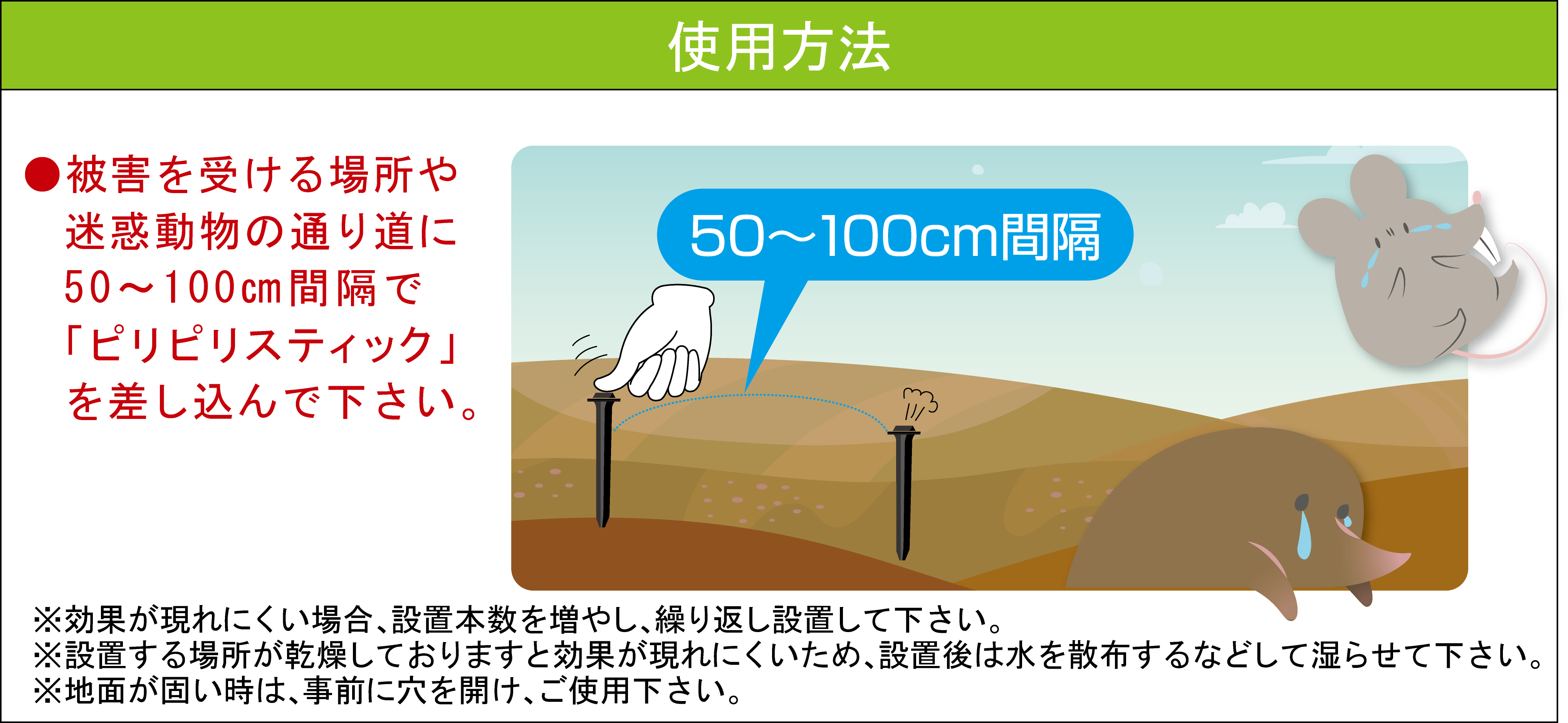 使用方法

●被害を受ける場所や迷惑動物の通り道に50～100㎝間隔で「ピリピリスティック」を差し込んで下さい。

50～100cm間隔

※効果が現れにくい場合、設置本数を増やし、繰り返し設置して下さい。
※設置する場所が乾燥しておりますと効果が現れにくいため、設置後は水を散布するなどして湿らせて下さい。
※地面が固い時は、事前に穴を開け、ご使用下さい。